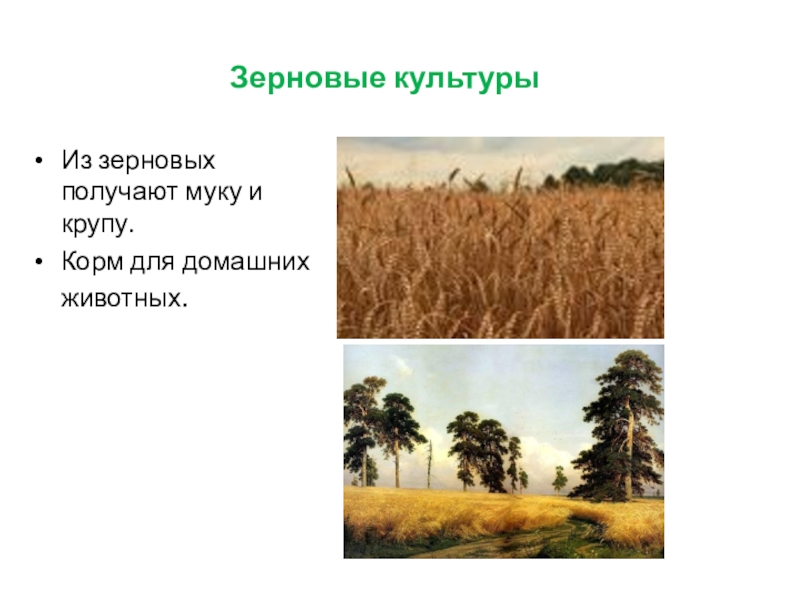 Зерновые культуры

• Из зерновых получают муку и крупу.
• Корм для домашних животных.